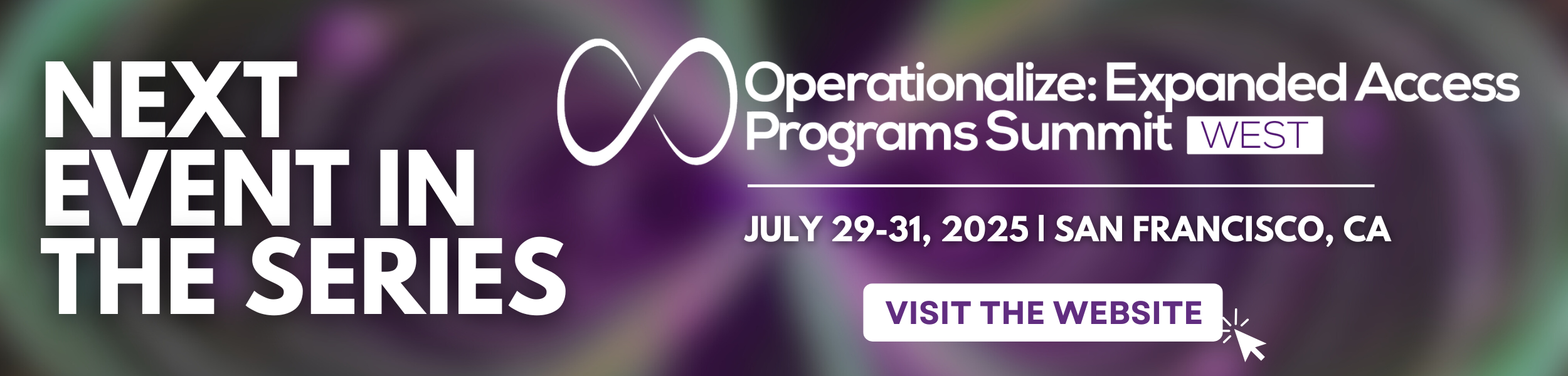 NEXT EVENT IN THE SERIES

Operationalize: Expanded Access Programs Summit WEST

JULY 29-31, 2025 | SAN FRANCISCO, CA

VISIT THE WEBSITE